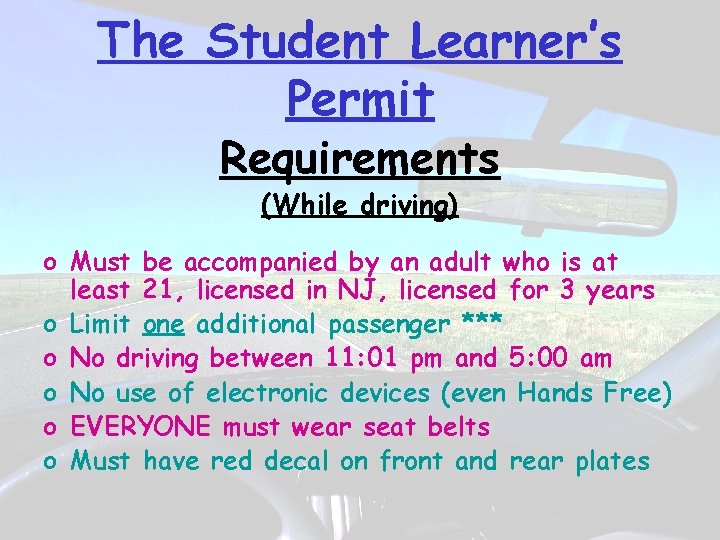 The Student Learner's Permit

Requirements

(While driving)

o Must be accompanied by an adult who is at least 21, licensed in NJ, licensed for 3 years
o Limit one additional passenger ***
o No driving between 11:01 pm and 5:00 am
o No use of electronic devices (even Hands Free)
o EVERYONE must wear seat belts
o Must have red decal on front and rear plates